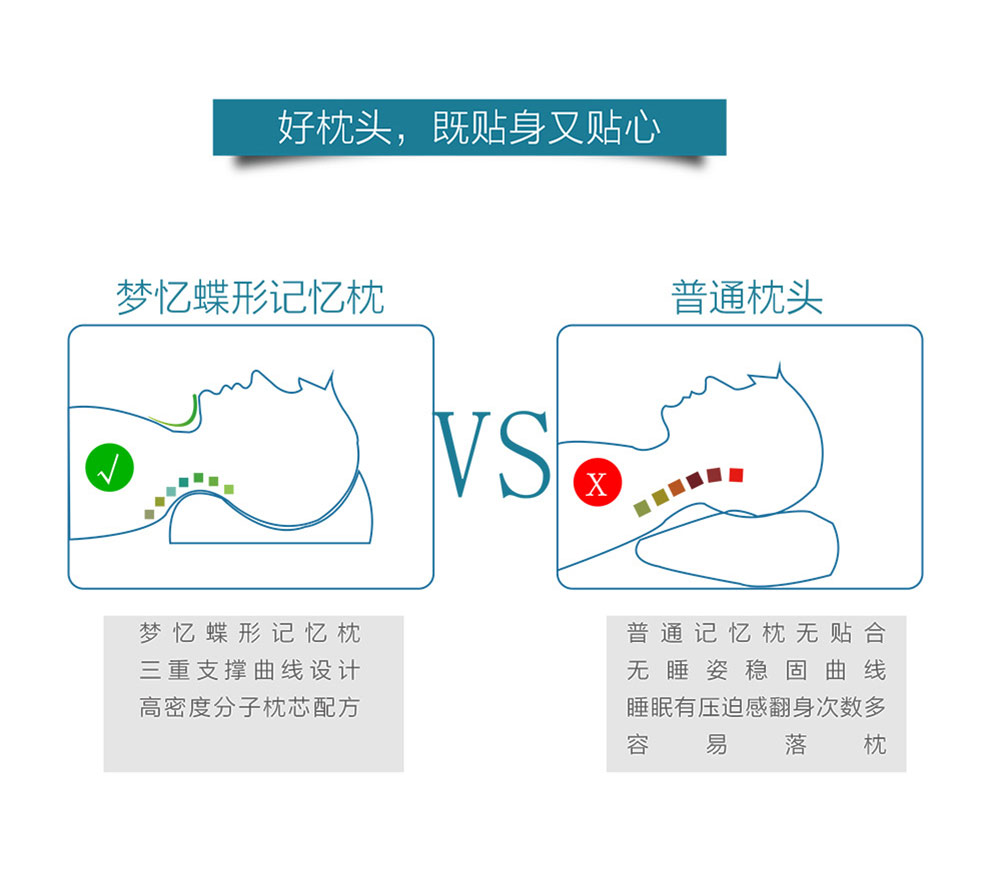 好枕头，既贴身又贴心

梦忆蝶形记忆枕

√

VS

普通枕头

X

梦忆蝶形记忆枕
三重支撑曲线设计
高密度分子枕芯配方

普通记忆枕无贴合
无睡姿稳固曲线
睡眠有压迫感翻身次数多
容易落枕